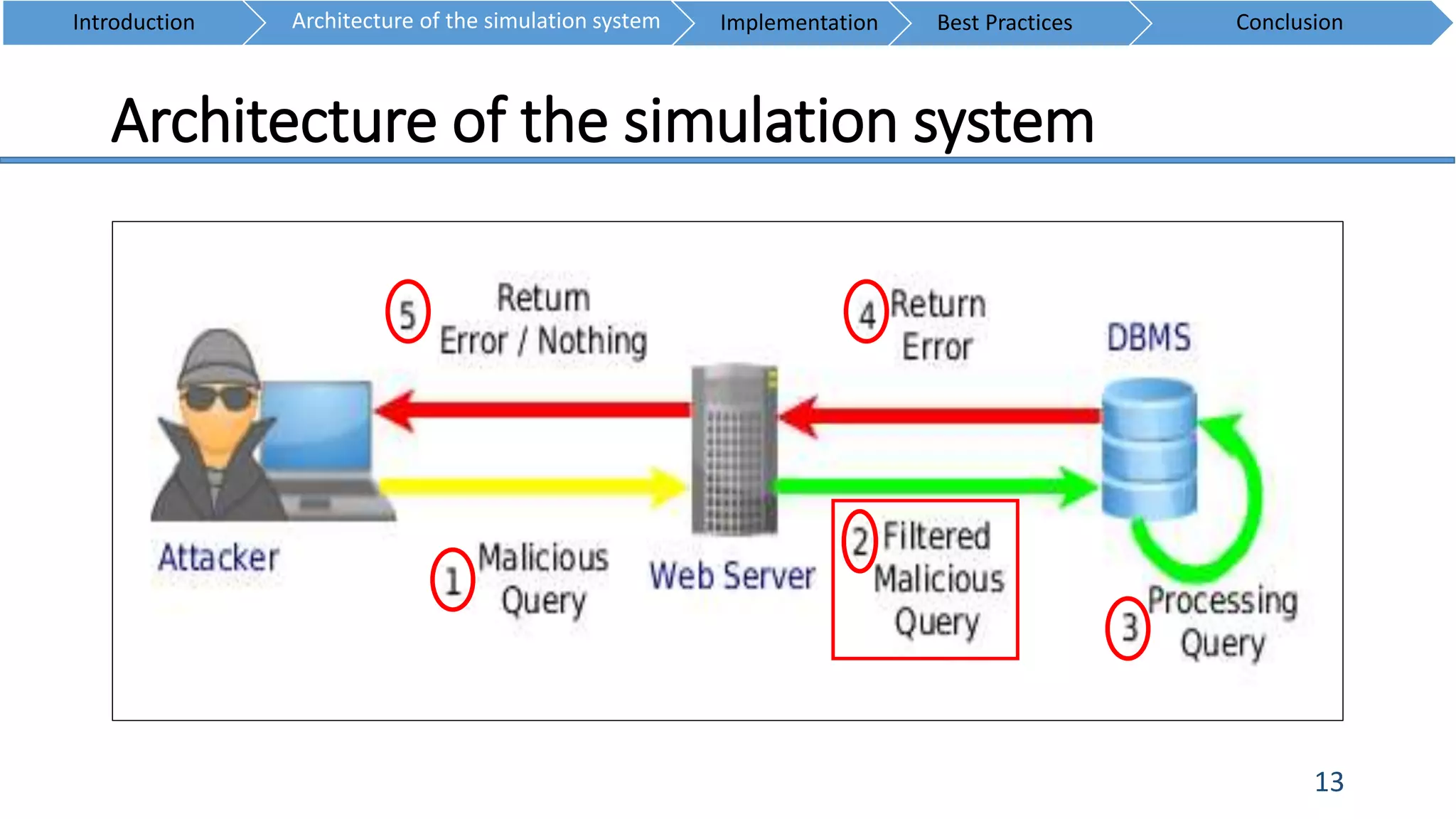 Introduction Architecture of the simulation system Implementation Best Practices Conclusion

Architecture of the simulation system

5 Return Error / Nothing

4 Return Error

DBMS

Attacker

1 Malicious Query

Web Server

2 Filtered Malicious Query

3 Processing Query

13